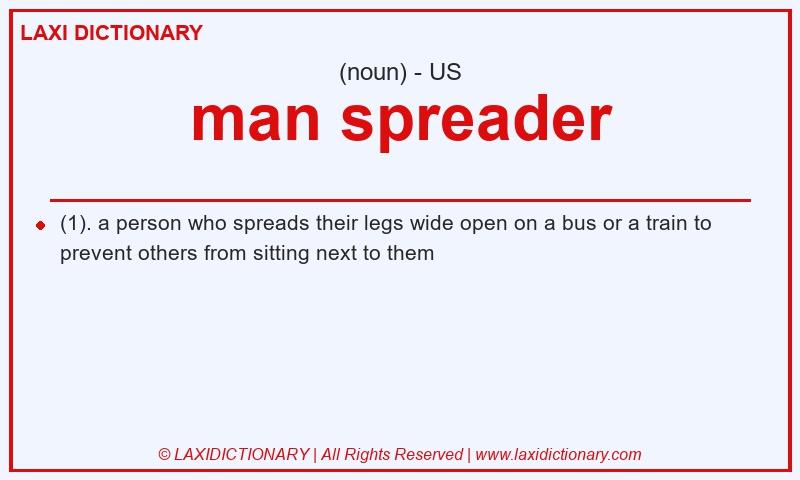 LAXI DICTIONARY

(noun) - US

man spreader

(1). a person who spreads their legs wide open on a bus or a train to prevent others from sitting next to them

© LAXIDICTIONARY | All Rights Reserved | www.laxidictionary.com